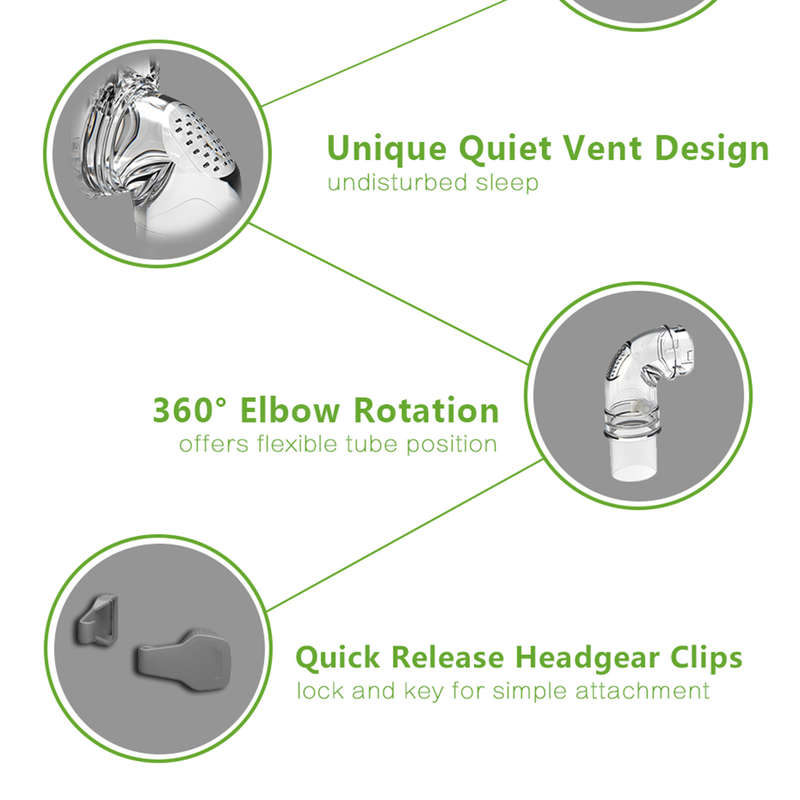 Unique Quiet Vent Design
undisturbed sleep

360° Elbow Rotation
offers flexible tube position

Quick Release Headgear Clips
lock and key for simple attachment